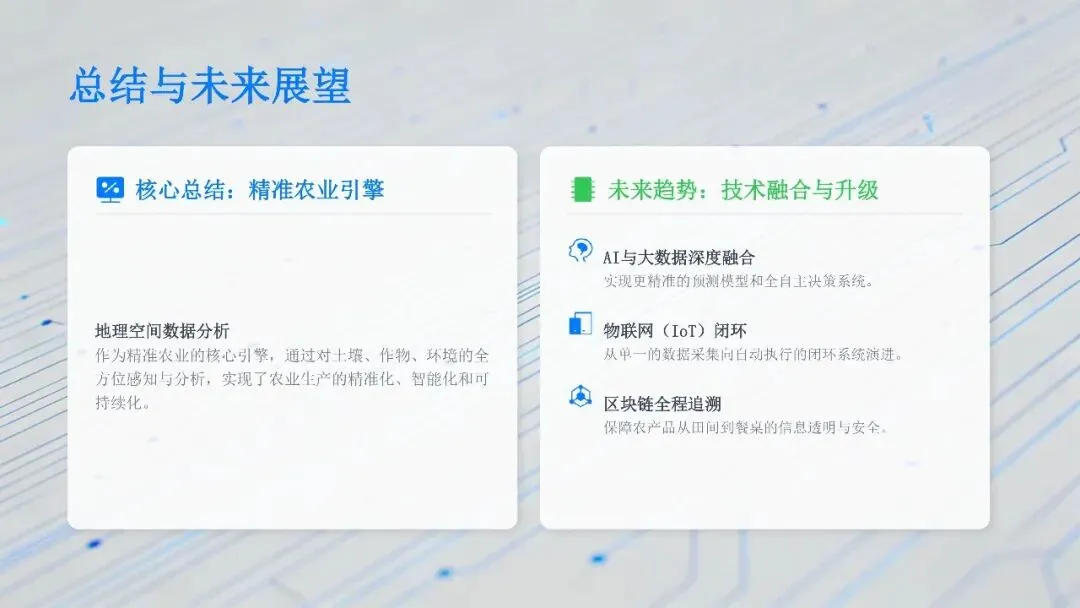 总结与未来展望

核心总结：精准农业引擎

地理空间数据分析
作为精准农业的核心引擎，通过对土壤、作物、环境的全方位感知与分析，实现了农业生产的精准化、智能化和可持续化。

未来趋势：技术融合与升级

AI与大数据深度融合
实现更精准的预测模型和全自主决策系统。

物联网（IoT）闭环
从单一的数据采集向自动执行的闭环系统演进。

区块链全程追溯
保障农产品从田间到餐桌的信息透明与安全。